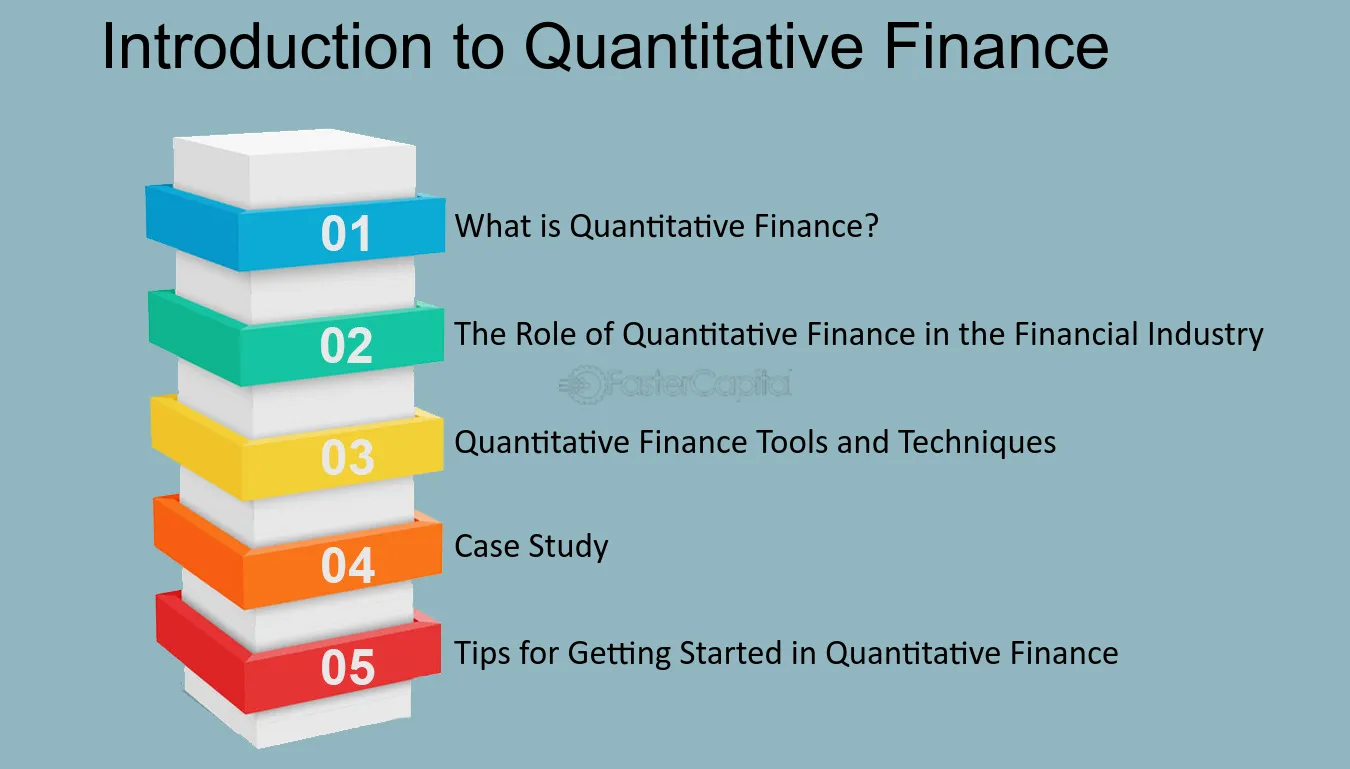 Introduction to Quantitative Finance

01 What is Quantitative Finance?

02 The Role of Quantitative Finance in the Financial Industry

FasterCapital

03 Quantitative Finance Tools and Techniques

04 Case Study

05 Tips for Getting Started in Quantitative Finance